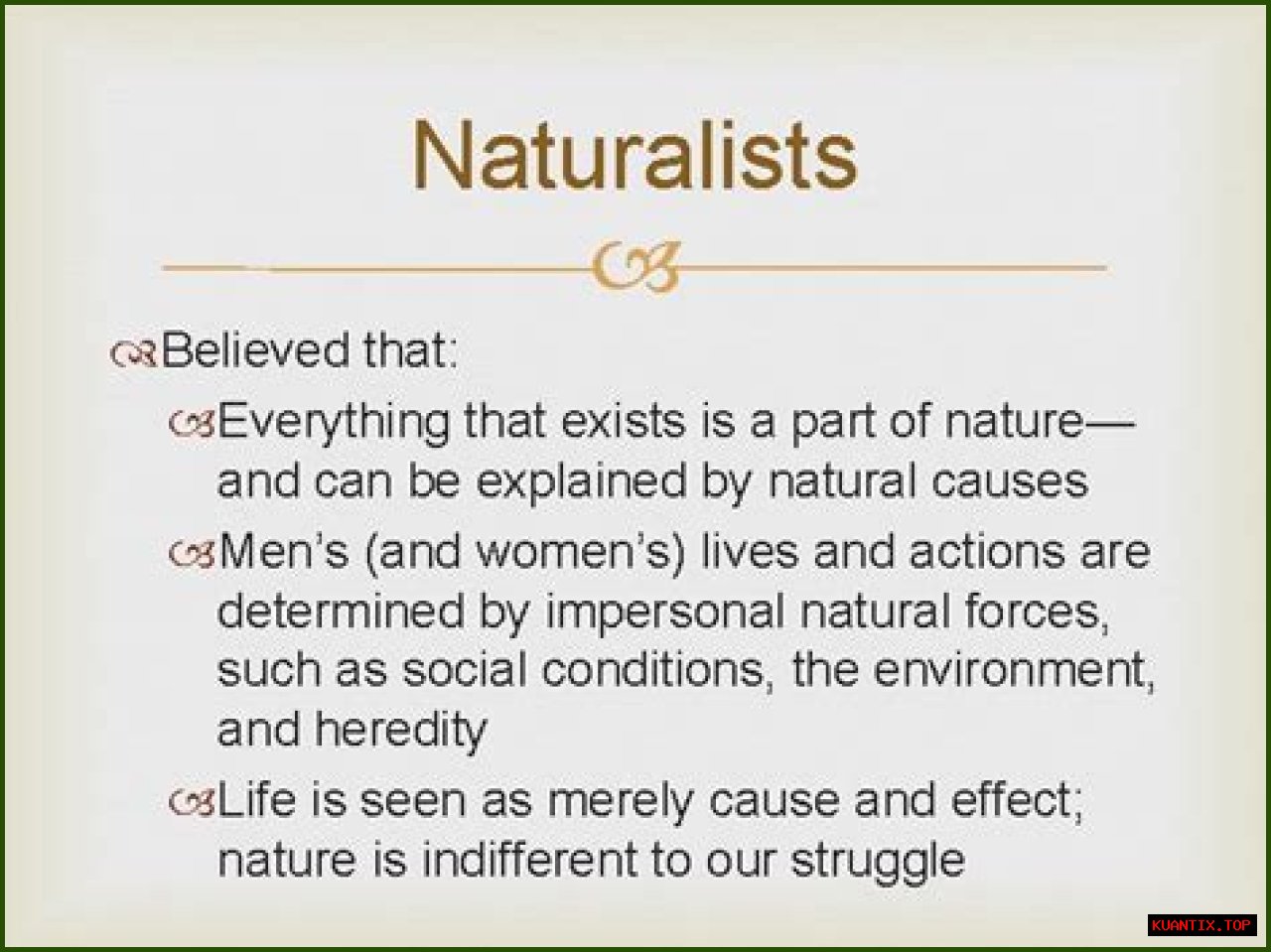 Naturalists

Believed that:

Everything that exists is a part of nature—and can be explained by natural causes

Men's (and women's) lives and actions are determined by impersonal natural forces, such as social conditions, the environment, and heredity

Life is seen as merely cause and effect; nature is indifferent to our struggle

KUANTIX.TOP